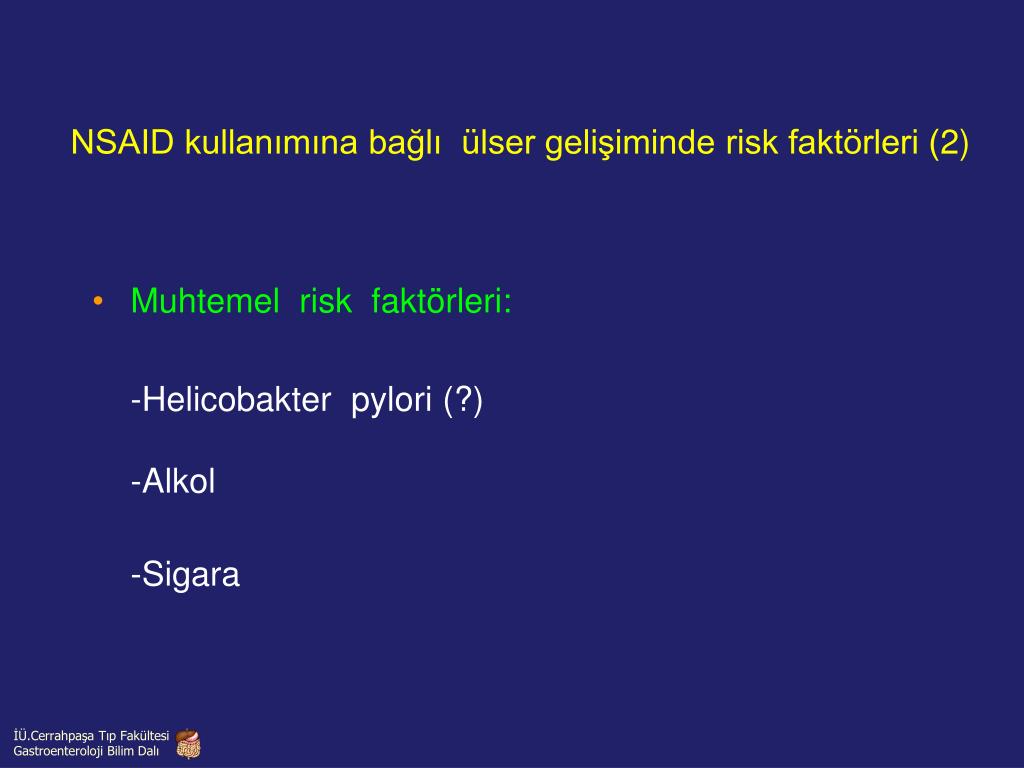 NSAID kullanımına bağlı ülser gelişiminde risk faktörleri (2)

• Muhtemel risk faktörleri:

-Helicobakter pylori (?)

-Alkol

-Sigara

İÜ.Cerrahpaşa Tıp Fakültesi
Gastroenteroloji Bilim Dalı